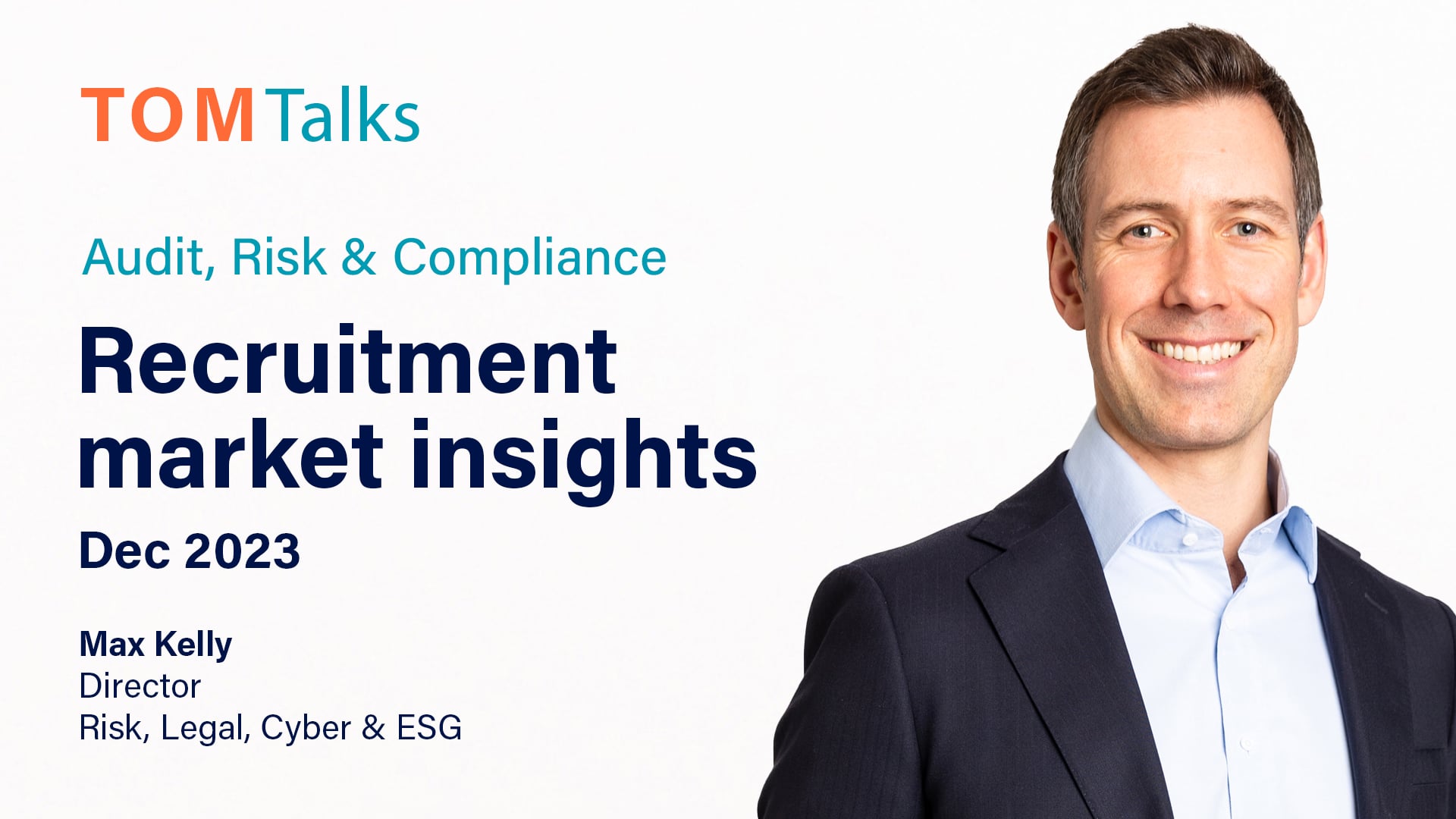 TOM Talks

Audit, Risk & Compliance

Recruitment market insights

Dec 2023

Max Kelly
Director
Risk, Legal, Cyber & ESG